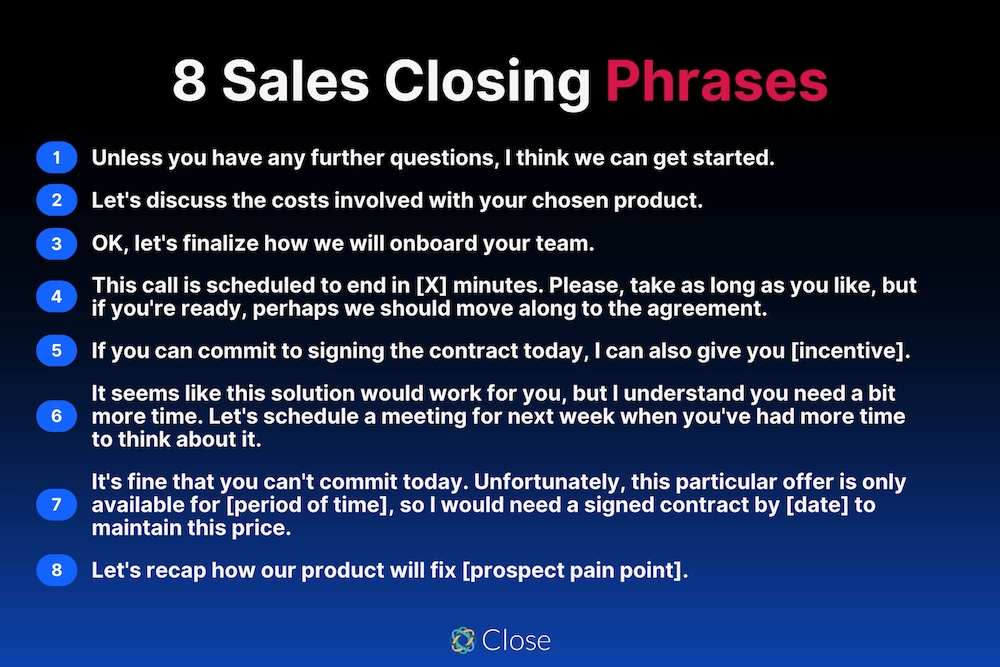 8 Sales Closing Phrases

1 Unless you have any further questions, I think we can get started.

2 Let's discuss the costs involved with your chosen product.

3 OK, let's finalize how we will onboard your team.

4 This call is scheduled to end in [X] minutes. Please, take as long as you like, but if you're ready, perhaps we should move along to the agreement.

5 If you can commit to signing the contract today, I can also give you [incentive].

6 It seems like this solution would work for you, but I understand you need a bit more time. Let's schedule a meeting for next week when you've had more time to think about it.

7 It's fine that you can't commit today. Unfortunately, this particular offer is only available for [period of time], so I would need a signed contract by [date] to maintain this price.

8 Let's recap how our product will fix [prospect pain point].

Close